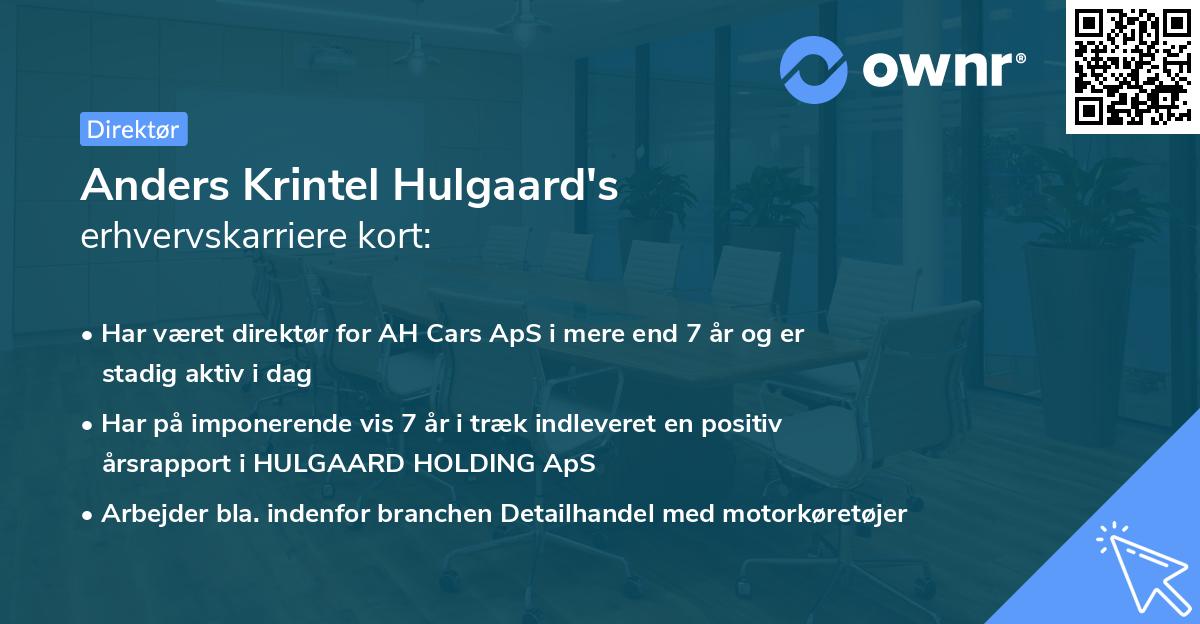 ownr®

Direktør

Anders Krintel Hulgaard's
erhvervskarriere kort:

• Har været direktør for AH Cars ApS i mere end 7 år og er stadig aktiv i dag

• Har på imponerende vis 7 år i træk indleveret en positiv årsrapport i HULGAARD HOLDING ApS

• Arbejder bla. indenfor branchen Detailhandel med motorkøretøjer